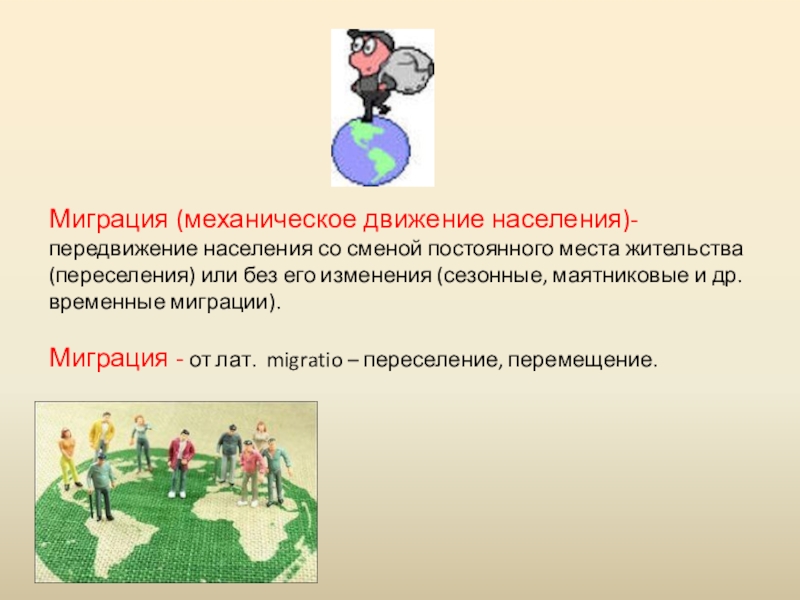 Миграция (механическое движение населения)- передвижение населения со сменой постоянного места жительства (переселения) или без его изменения (сезонные, маятниковые и др. временные миграции).

Миграция - от лат. migratio – переселение, перемещение.